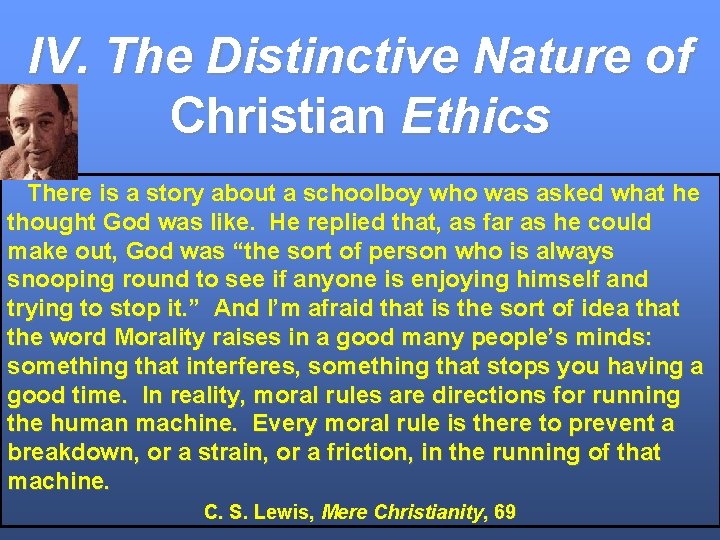 IV. The Distinctive Nature of Christian Ethics

There is a story about a schoolboy who was asked what he thought God was like. He replied that, as far as he could make out, God was “the sort of person who is always snooping round to see if anyone is enjoying himself and trying to stop it.” And I’m afraid that is the sort of idea that the word Morality raises in a good many people’s minds: something that interferes, something that stops you having a good time. In reality, moral rules are directions for running the human machine. Every moral rule is there to prevent a breakdown, or a strain, or a friction, in the running of that machine.

C. S. Lewis, Mere Christianity, 69